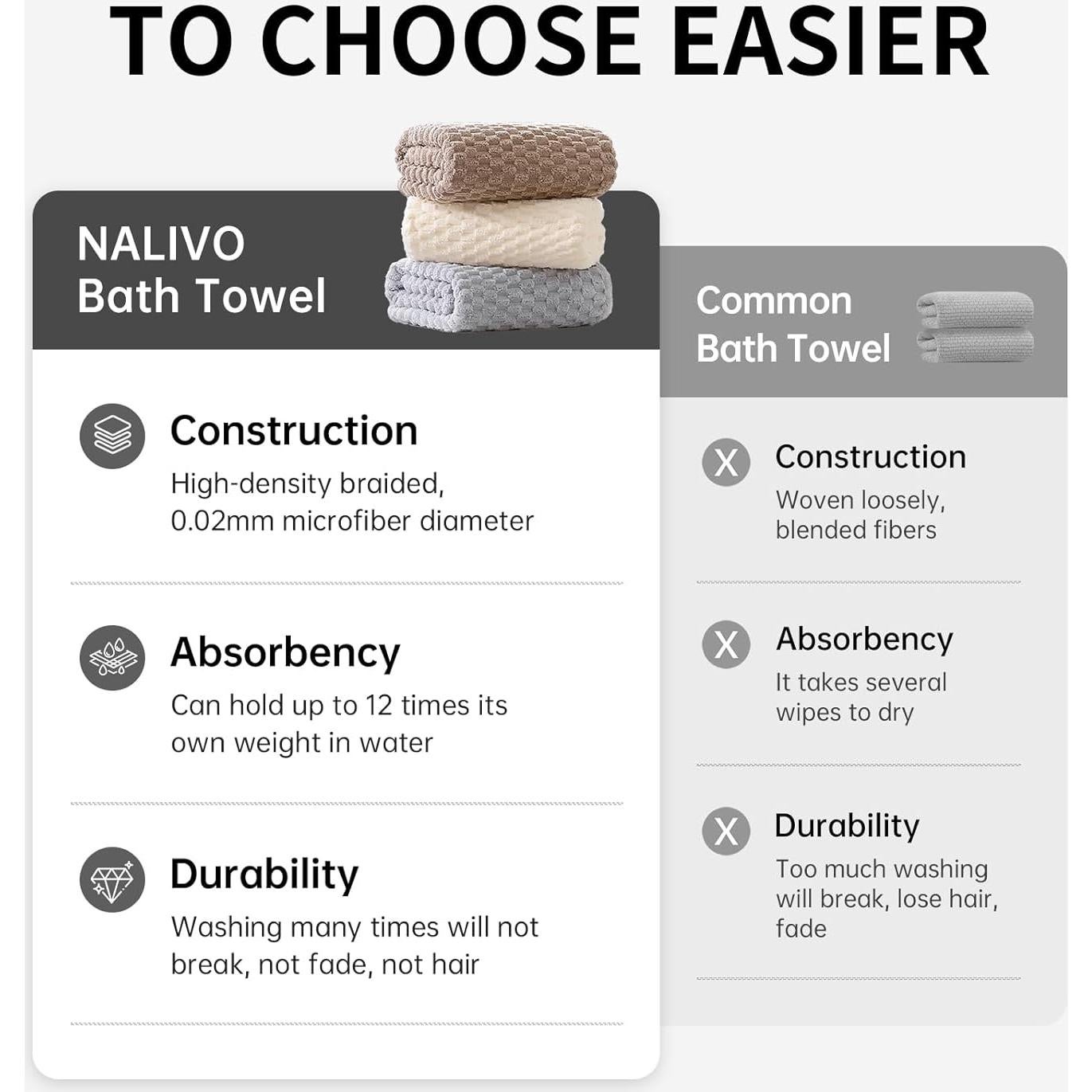 TO CHOOSE EASIER

NALIVO
Bath Towel

Construction
High-density braided, 0.02mm microfiber diameter

Absorbency
Can hold up to 12 times its own weight in water

Durability
Washing many times will not break, not fade, not hair

Common
Bath Towel

X Construction
Woven loosely, blended fibers

X Absorbency
It takes several wipes to dry

X Durability
Too much washing will break, lose hair, fade